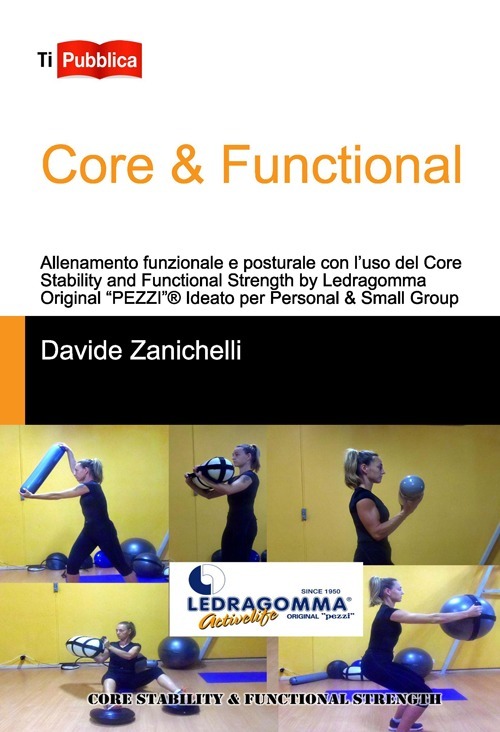 Ti Pubblica

Core & Functional

Allenamento funzionale e posturale con l'uso del Core Stability and Functional Strength by Ledragomma Original "PEZZI"® Ideato per Personal & Small Group

Davide Zanichelli

SINCE 1950
LEDRAGOMMA®
Activelife
ORIGINAL "pezzi"

CORE STABILITY & FUNCTIONAL STRENGTH